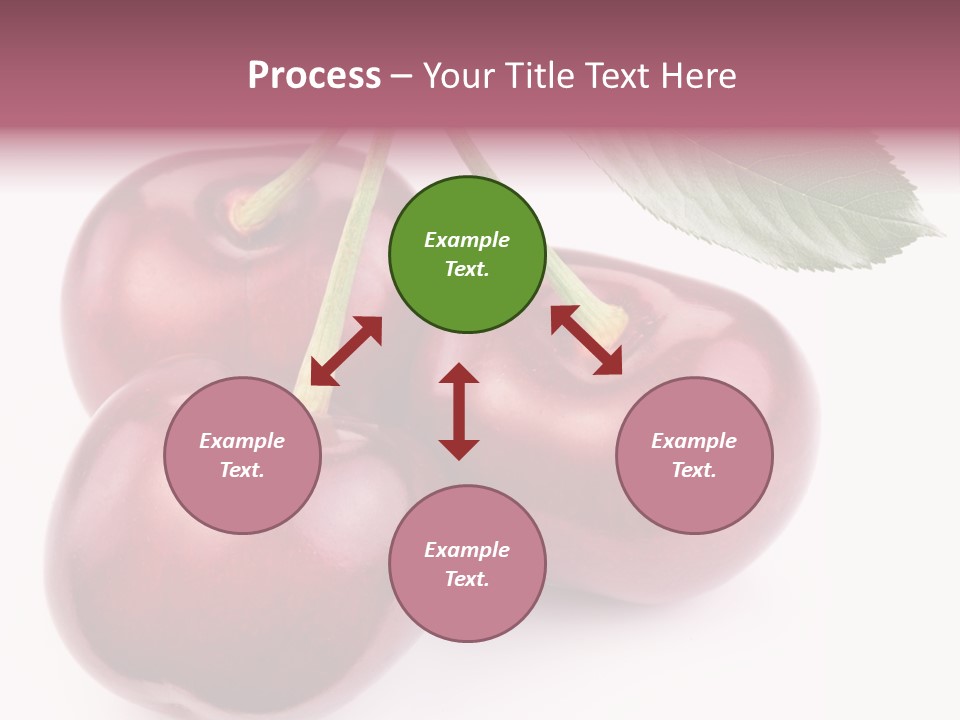 Process – Your Title Text Here

Example Text.

Example Text.

Example Text.

Example Text.